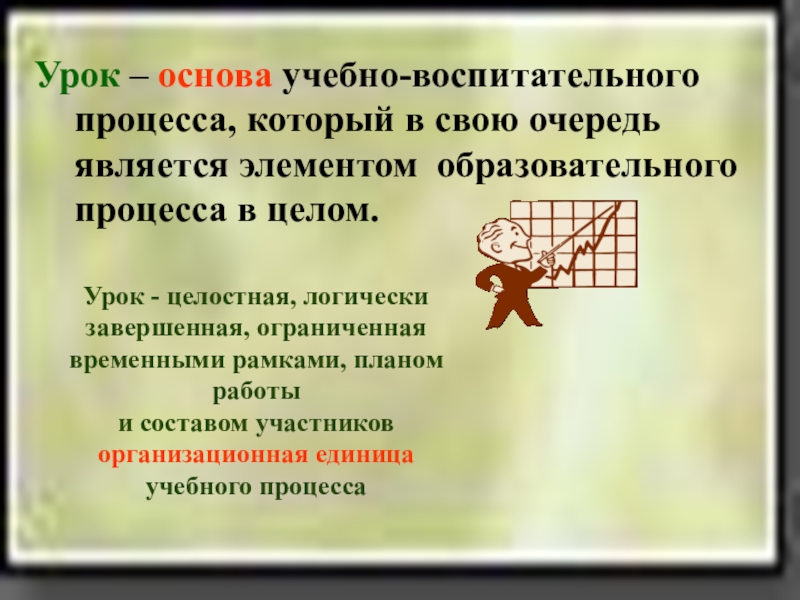 Урок – основа учебно-воспитательного процесса, который в свою очередь является элементом образовательного процесса в целом.

Урок - целостная, логически завершенная, ограниченная временными рамками, планом работы
и составом участников
организационная единица
учебного процесса